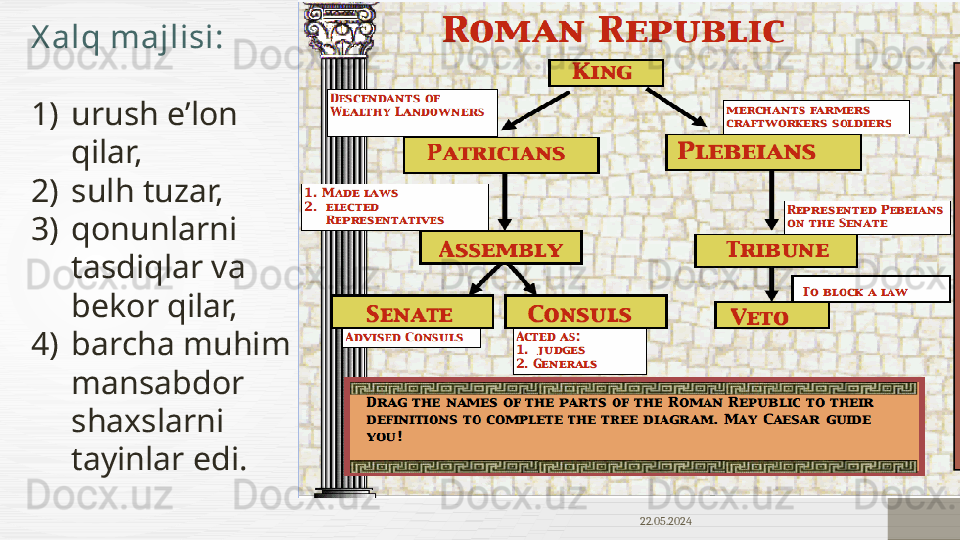 Xalq majlisi:

1) urush e’lon qilar,
2) sulh tuzar,
3) qonunlarni tasdiqlar va bekor qilar,
4) barcha muhim mansabdor shaxslarni tayinlar edi.

Roman Republic

King

Descendants of Wealthy Landowners

merchants farmers craftworkers soldiers

Patricians

Plebeians

1. Made laws
2. elected Representatives

Represented Pebeians on the Senate

Assembly

Tribune

To block a law

Senate

Consuls

Veto

Advised Consuls

Acted as:
1. judges
2. Generals

Drag the names of the parts of the Roman Republic to their definitions to complete the tree diagram. May Caesar guide you!

22.05.2024

Docx.uz